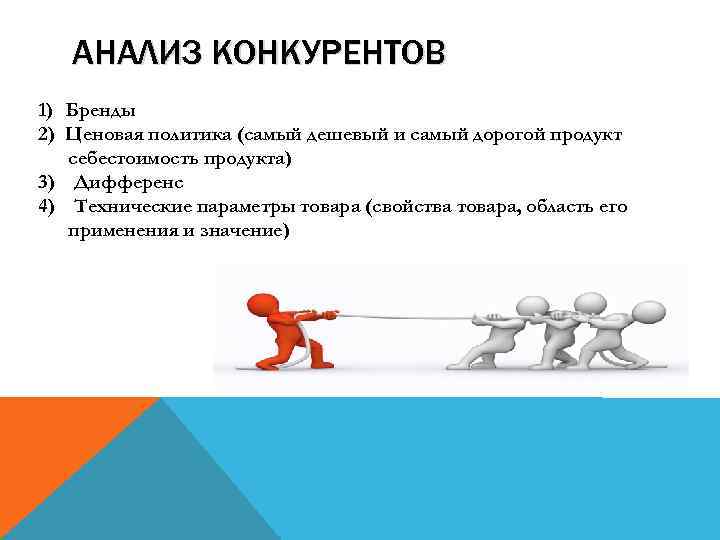 АНАЛИЗ КОНКУРЕНТОВ

1) Бренды
2) Ценовая политика (самый дешевый и самый дорогой продукт себестоимость продукта)
3) Дифференс
4) Технические параметры товара (свойства товара, область его применения и значение)